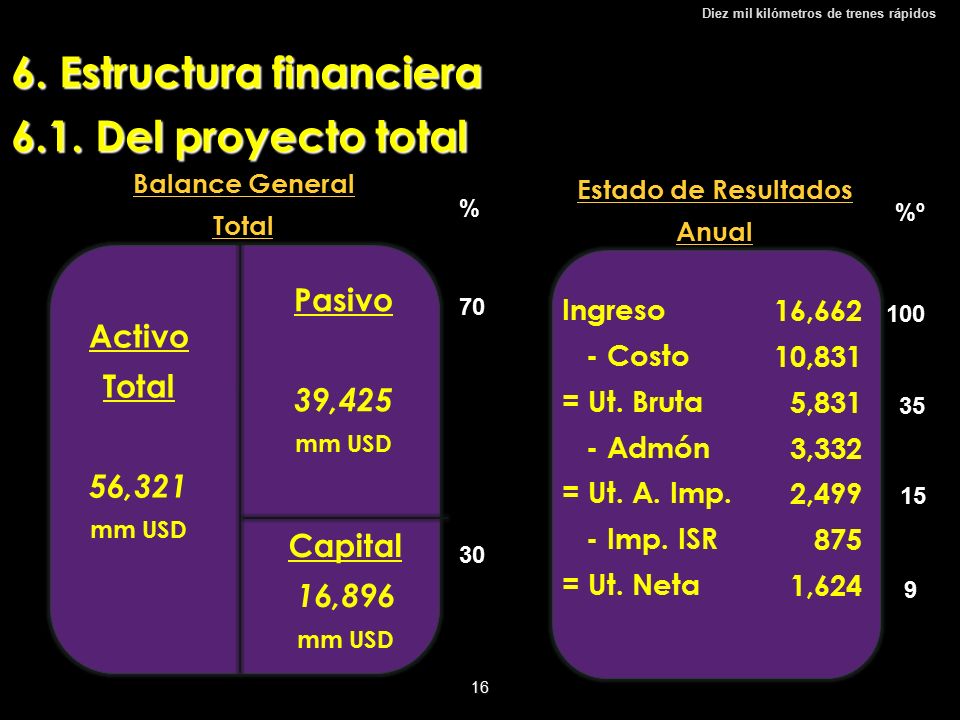 Diez mil kilómetros de trenes rápidos

6. Estructura financiera

6.1. Del proyecto total

Balance General

Total

%

Activo

Total

56,321

mm USD

Pasivo

39,425

mm USD

70

Capital

16,896

mm USD

30

Estado de Resultados

Anual

%º

| | | |
|---|---|---|
| Ingreso | 16,662 | 100 |
| - Costo | 10,831 | |
| = Ut. Bruta | 5,831 | 35 |
| - Admón | 3,332 | |
| = Ut. A. Imp. | 2,499 | 15 |
| - Imp. ISR | 875 | |
| = Ut. Neta | 1,624 | 9 |

16